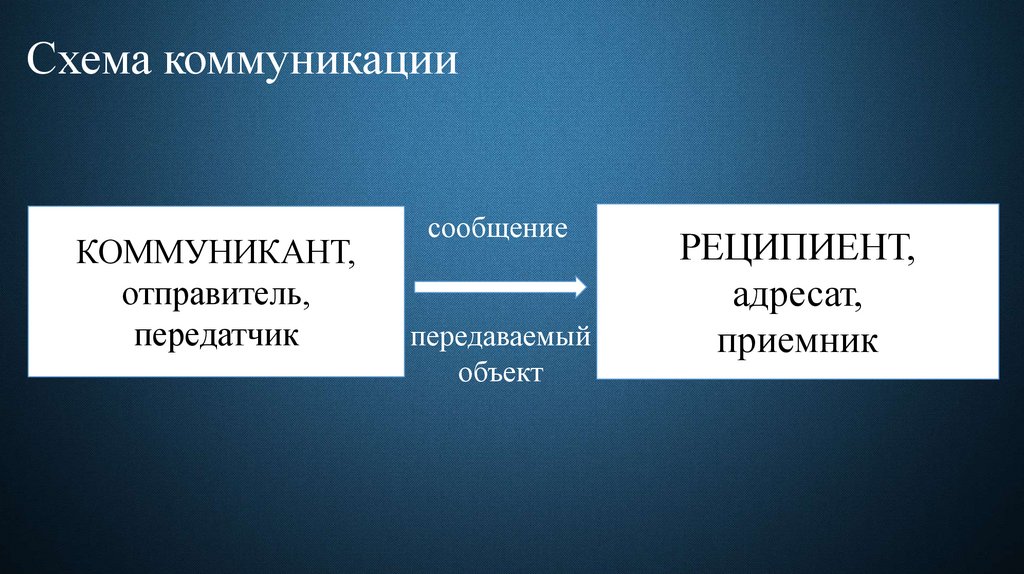 Схема коммуникации

КОММУНИКАНТ,
отправитель,
передатчик

сообщение

передаваемый
объект

РЕЦИПИЕНТ,
адресат,
приемник